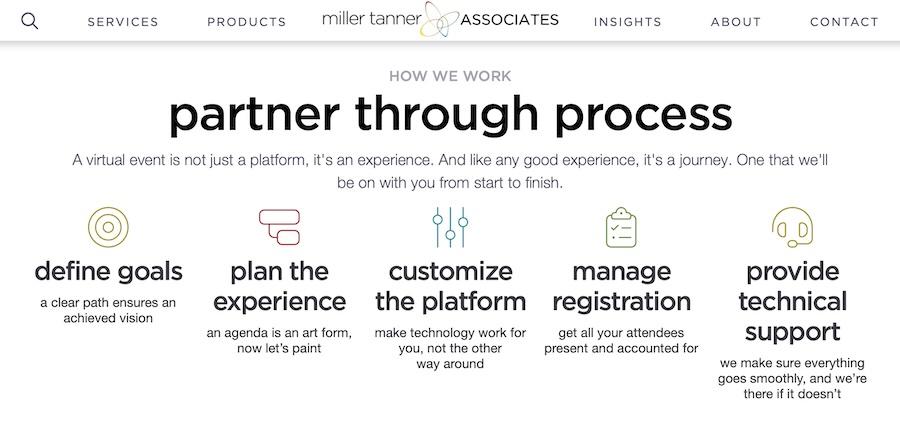 SERVICES PRODUCTS miller tanner ASSOCIATES INSIGHTS ABOUT CONTACT

HOW WE WORK

partner through process

A virtual event is not just a platform, it's an experience. And like any good experience, it's a journey. One that we'll be on with you from start to finish.

define goals
a clear path ensures an achieved vision

plan the experience
an agenda is an art form, now let's paint

customize the platform
make technology work for you, not the other way around

manage registration
get all your attendees present and accounted for

provide technical support
we make sure everything goes smoothly, and we're there if it doesn't